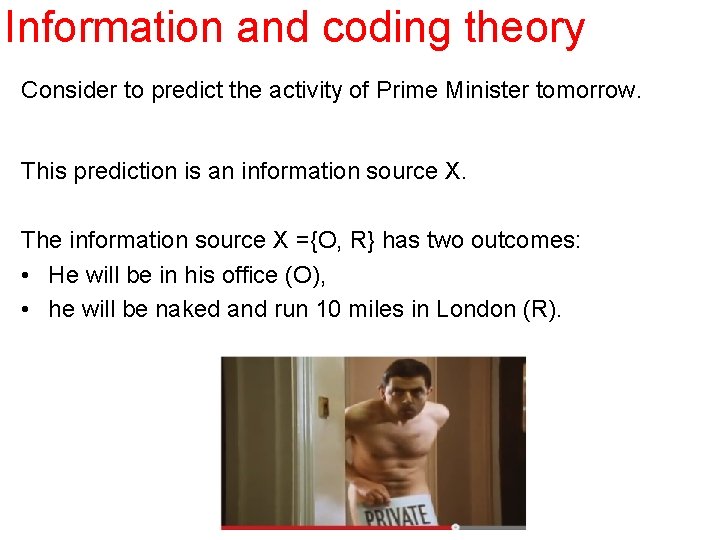 Information and coding theory

Consider to predict the activity of Prime Minister tomorrow.

This prediction is an information source X.

The information source X ={O, R} has two outcomes:
• He will be in his office (O),
• he will be naked and run 10 miles in London (R).

PRIVATE